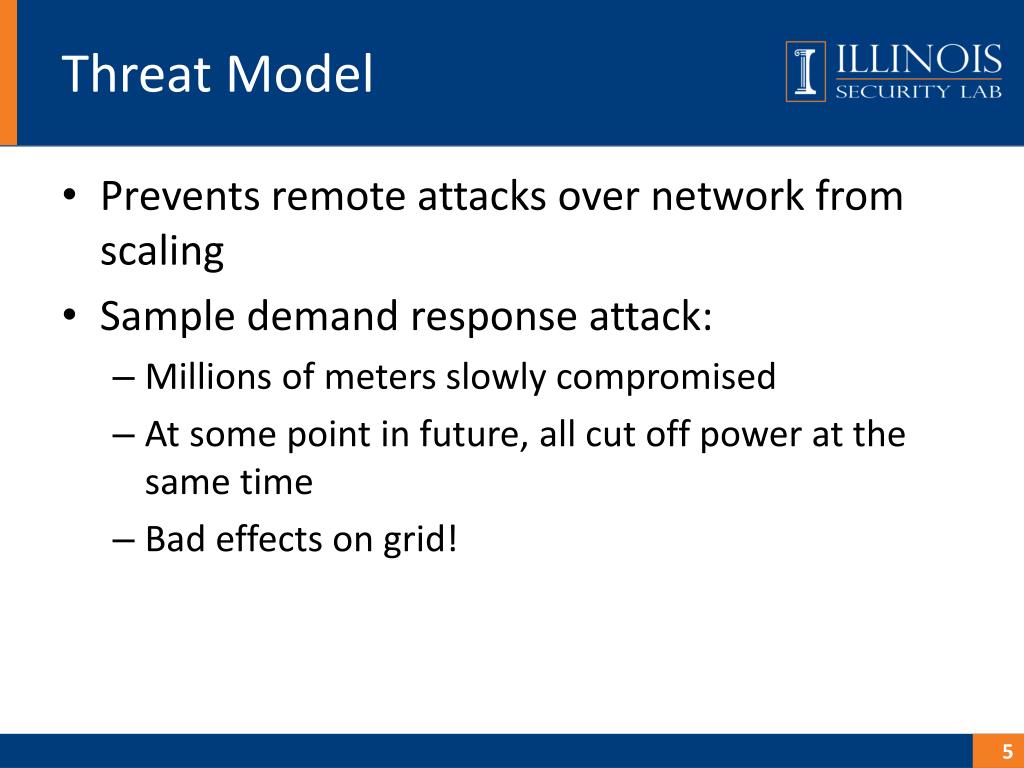 Threat Model

ILLINOIS
SECURITY LAB

• Prevents remote attacks over network from scaling
• Sample demand response attack:
– Millions of meters slowly compromised
– At some point in future, all cut off power at the same time
– Bad effects on grid!

5